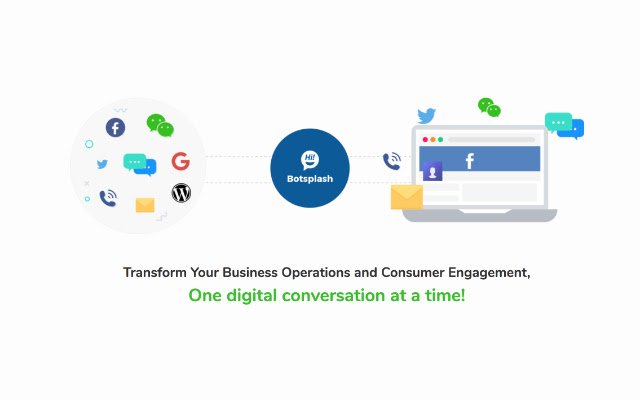 Hi!
Botsplash

Transform Your Business Operations and Consumer Engagement,
One digital conversation at a time!